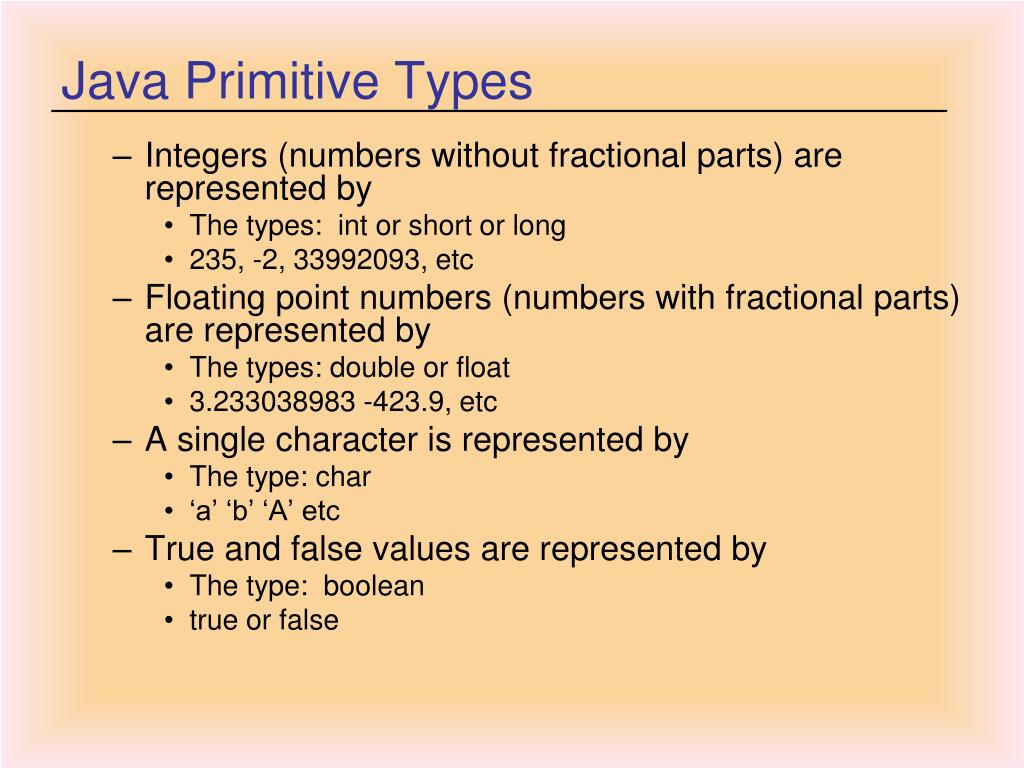 Java Primitive Types

– Integers (numbers without fractional parts) are represented by
• The types: int or short or long
• 235, -2, 33992093, etc
– Floating point numbers (numbers with fractional parts) are represented by
• The types: double or float
• 3.233038983 -423.9, etc
– A single character is represented by
• The type: char
• ‘a’ ‘b’ ‘A’ etc
– True and false values are represented by
• The type: boolean
• true or false